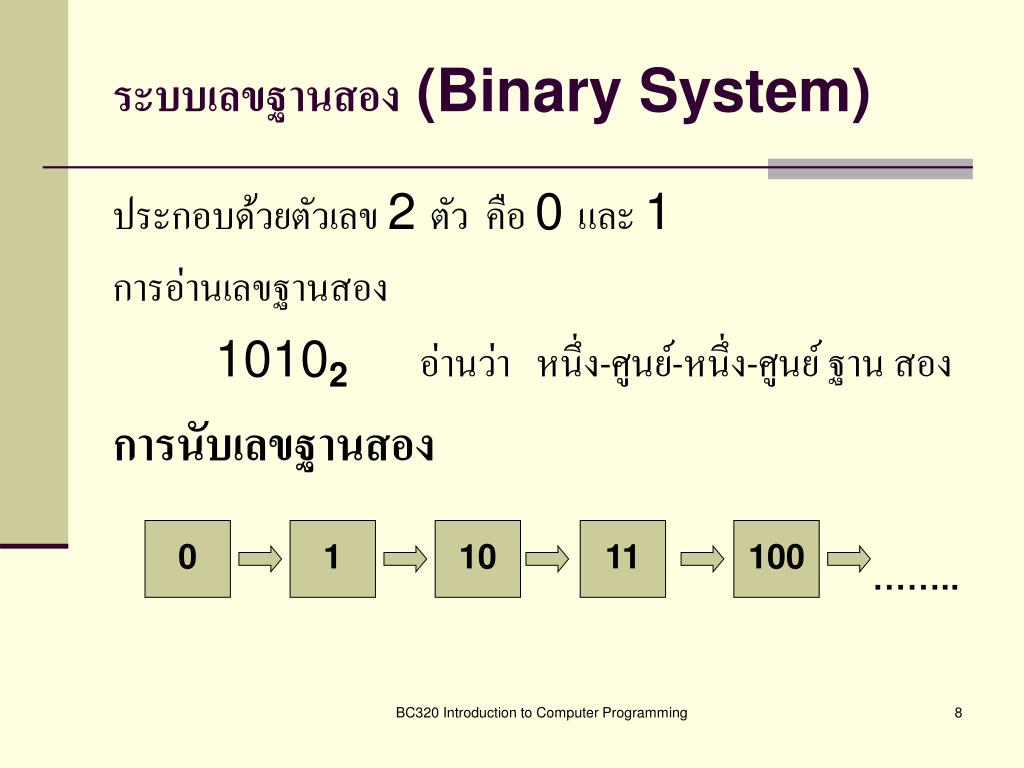 ระบบเลขฐานสอง (Binary System)

ประกอบด้วยตัวเลข 2 ตัว คือ 0 และ 1

การอ่านเลขฐานสอง

$1010_2$ อ่านว่า หนึ่ง-ศูนย์-หนึ่ง-ศูนย์ ฐาน สอง

การนับเลขฐานสอง

0 1 10 11 100 ……..

BC320 Introduction to Computer Programming

8